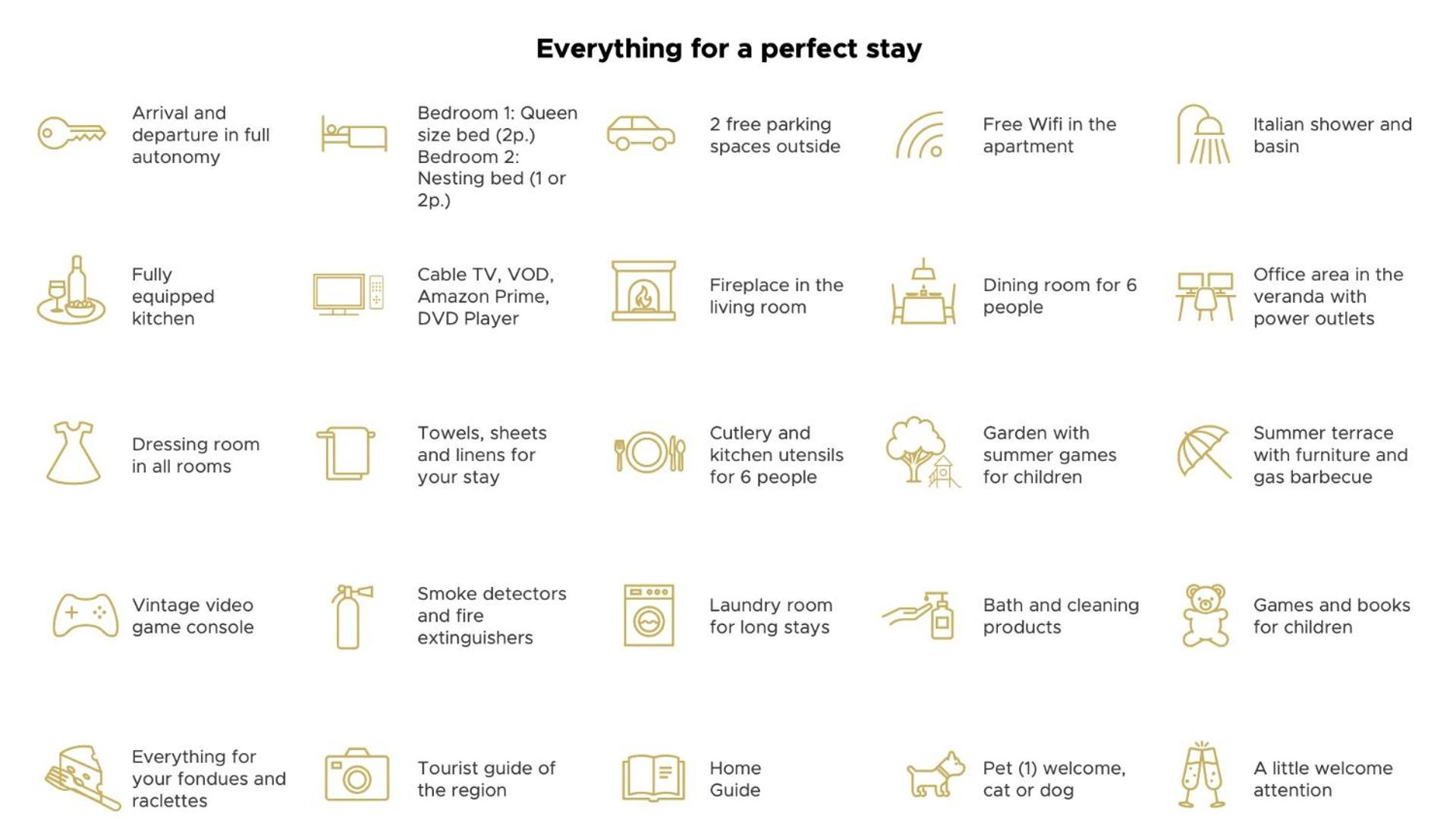 Everything for a perfect stay

Arrival and departure in full autonomy

Bedroom 1: Queen size bed (2p.) Bedroom 2: Nesting bed (1 or 2p.)

2 free parking spaces outside

Free Wifi in the apartment

Italian shower and basin

Fully equipped kitchen

Cable TV, VOD, Amazon Prime, DVD Player

Fireplace in the living room

Dining room for 6 people

Office area in the veranda with power outlets

Dressing room in all rooms

Towels, sheets and linens for your stay

Cutlery and kitchen utensils for 6 people

Garden with summer games for children

Summer terrace with furniture and gas barbecue

Vintage video game console

Smoke detectors and fire extinguishers

Laundry room for long stays

Bath and cleaning products

Games and books for children

Everything for your fondues and raclettes

Tourist guide of the region

Home Guide

Pet (1) welcome, cat or dog

A little welcome attention